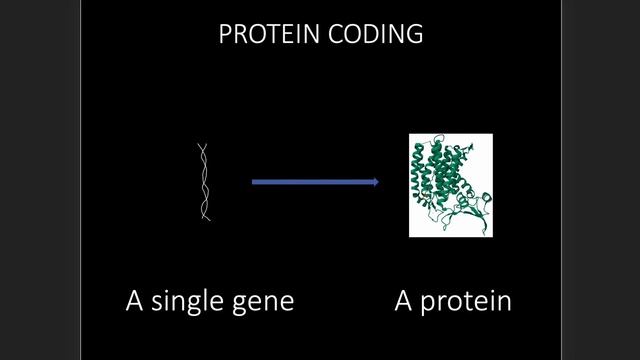 PROTEIN CODING

A single gene

A protein